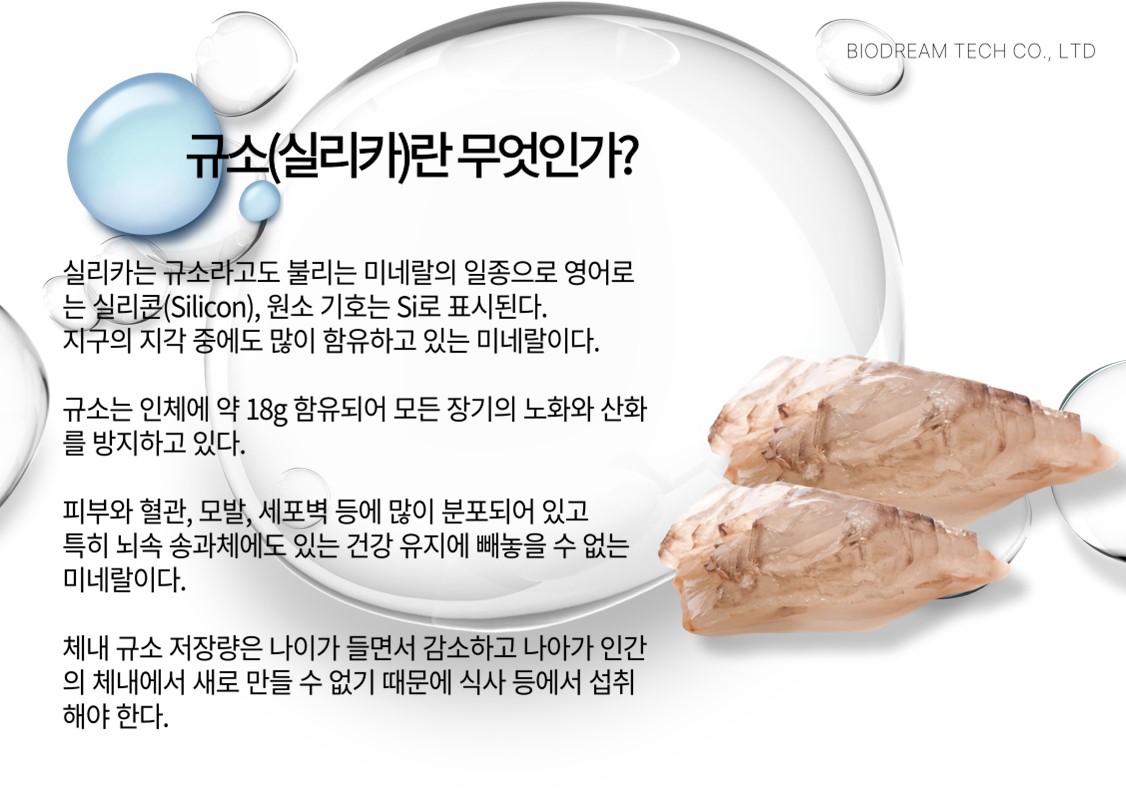 BIODREAM TECH CO., LTD

규소(실리카)란 무엇인가?

실리카는 규소라고도 불리는 미네랄의 일종으로 영어로는 실리콘(Silicon), 원소 기호는 Si로 표시된다.
지구의 지각 중에도 많이 함유하고 있는 미네랄이다.

규소는 인체에 약 18g 함유되어 모든 장기의 노화와 산화를 방지하고 있다.

피부와 혈관, 모발, 세포벽 등에 많이 분포되어 있고
특히 뇌속 송과체에도 있는 건강 유지에 빼놓을 수 없는 미네랄이다.

체내 규소 저장량은 나이가 들면서 감소하고 나아가 인간의 체내에서 새로 만들 수 없기 때문에 식사 등에서 섭취해야 한다.